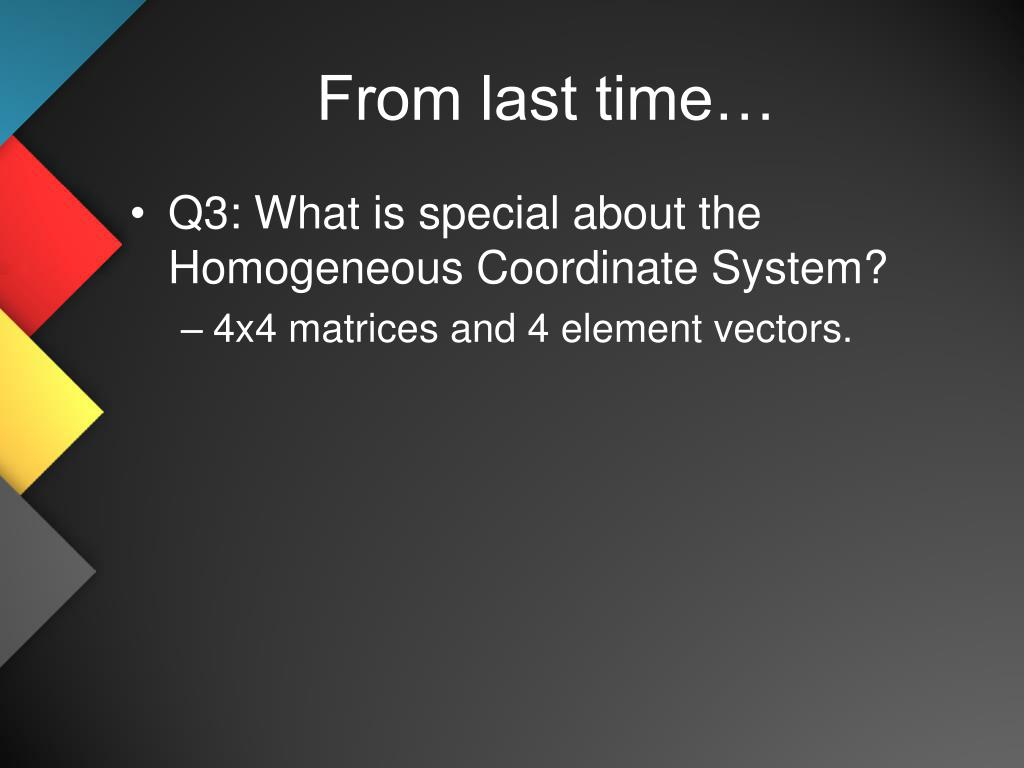 From last time…

• Q3: What is special about the Homogeneous Coordinate System?

– 4x4 matrices and 4 element vectors.